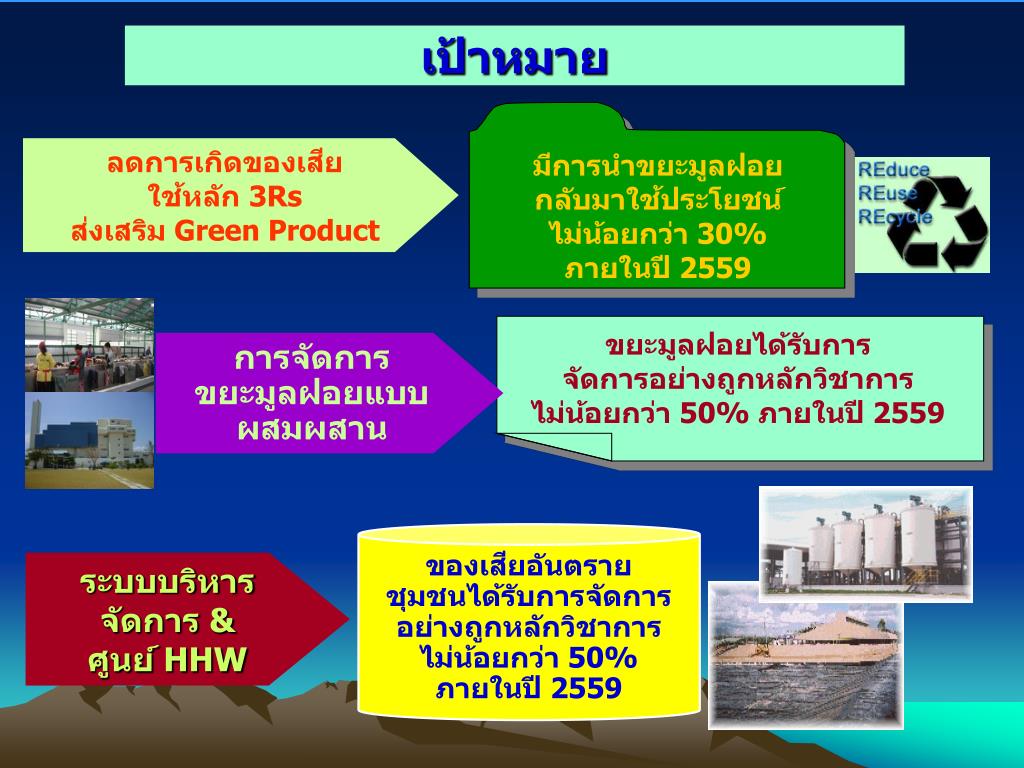 เป้าหมาย

ลดการเกิดของเสีย
ใช้หลัก 3Rs
ส่งเสริม Green Product

มีการนำขยะมูลฝอย
กลับมาใช้ประโยชน์
ไม่น้อยกว่า 30%
ภายในปี 2559

REduce
REuse
REcycle

การจัดการ
ขยะมูลฝอยแบบ
ผสมผสาน

ขยะมูลฝอยได้รับการ
จัดการอย่างถูกหลักวิชาการ
ไม่น้อยกว่า 50% ภายในปี 2559

ระบบบริหาร
จัดการ &
ศูนย์ HHW

ของเสียอันตราย
ชุมชนได้รับการจัดการ
อย่างถูกหลักวิชาการ
ไม่น้อยกว่า 50%
ภายในปี 2559